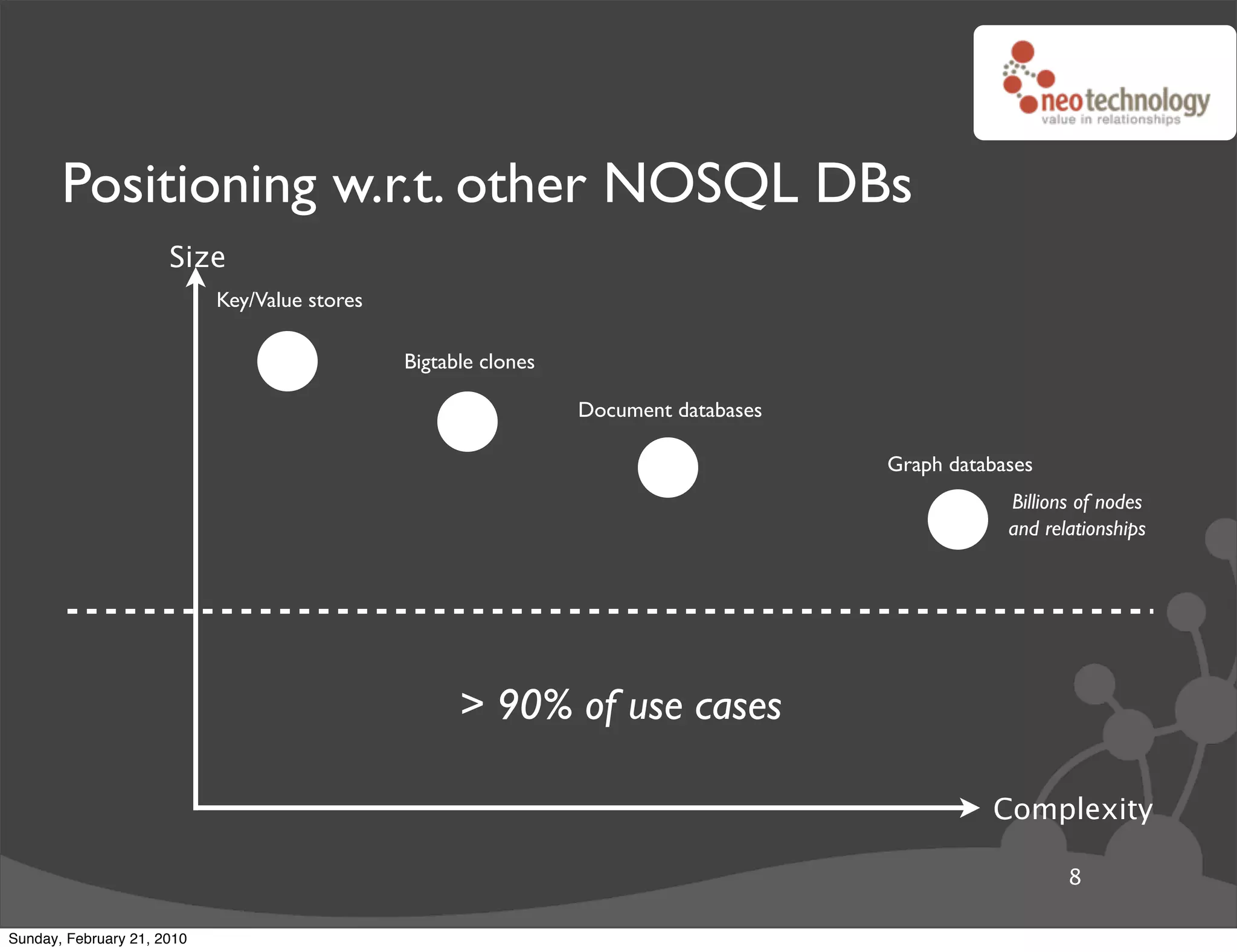 neotechnology
value in relationships

Positioning w.r.t. other NOSQL DBs

Size

Key/Value stores

Bigtable clones

Document databases

Graph databases

Billions of nodes and relationships

> 90% of use cases

Complexity

8

Sunday, February 21, 2010